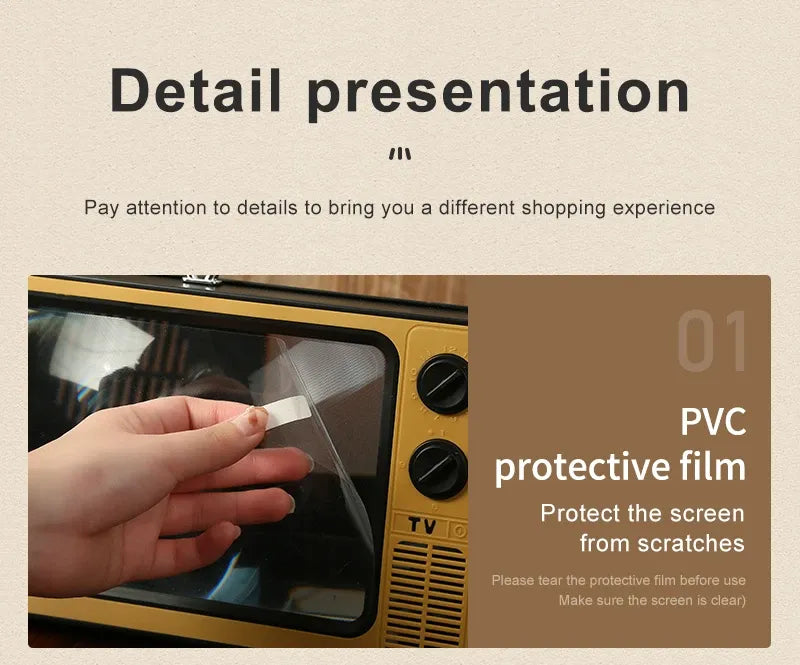 Detail presentation

Pay attention to details to bring you a different shopping experience

TV

01

PVC protective film

Protect the screen from scratches

Please tear the protective film before use
Make sure the screen is clear)